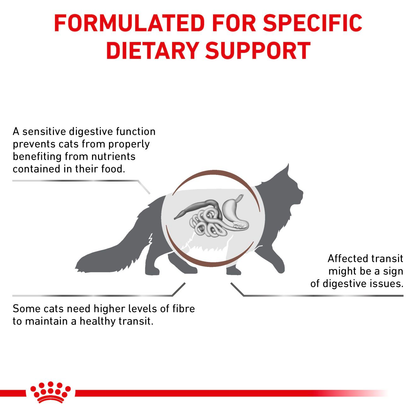 FORMULATED FOR SPECIFIC DIETARY SUPPORT

A sensitive digestive function prevents cats from properly benefiting from nutrients contained in their food.

Affected transit might be a sign of digestive issues.

Some cats need higher levels of fibre to maintain a healthy transit.